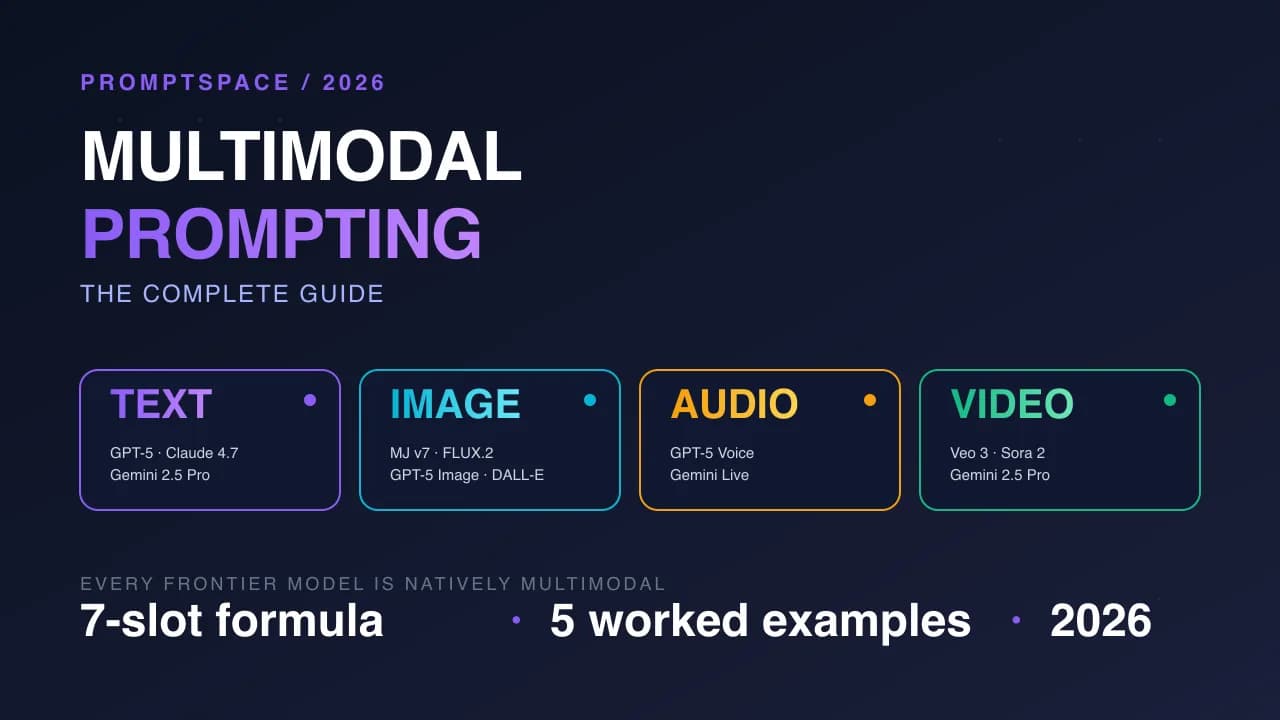 PROMPTSPACE / 2026

MULTIMODAL
PROMPTING

THE COMPLETE GUIDE

TEXT
GPT-5 · Claude 4.7
Gemini 2.5 Pro

IMAGE
MJ v7 · FLUX.2
GPT-5 Image · DALL-E

AUDIO
GPT-5 Voice
Gemini Live

VIDEO
Veo 3 · Sora 2
Gemini 2.5 Pro

EVERY FRONTIER MODEL IS NATIVELY MULTIMODAL

7-slot formula • 5 worked examples • 2026